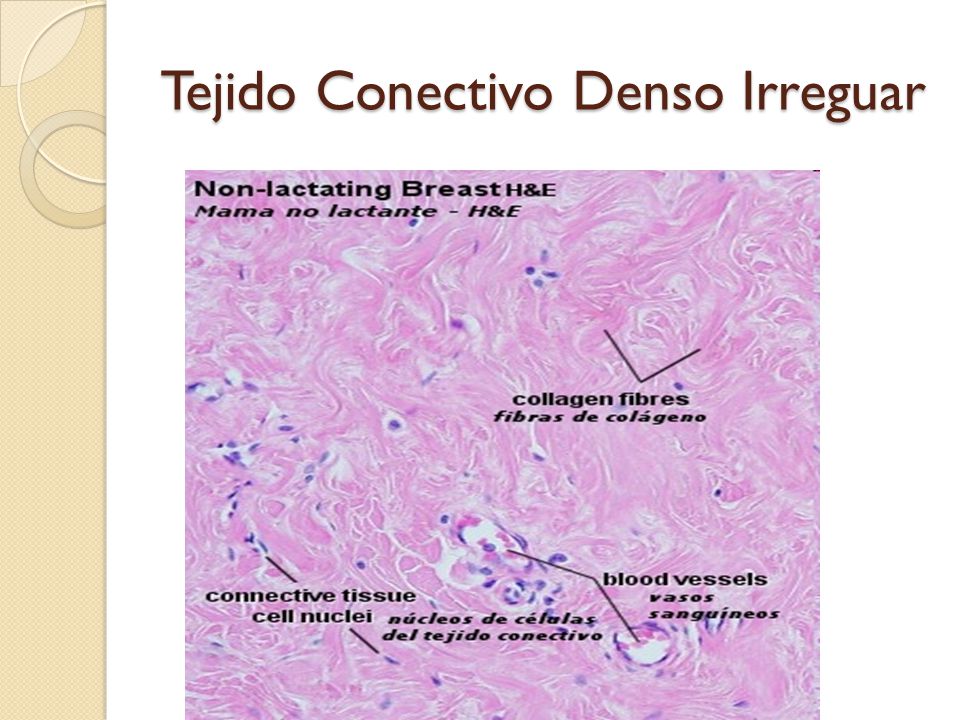 Tejido Conectivo Denso Irreguar

Non-lactating Breast H&E
Mama no lactante - H&E

collagen fibres
fibras de colágeno

blood vessels
vasos sanguíneos

connective tissue cell nuclei
núcleos de células del tejido conectivo